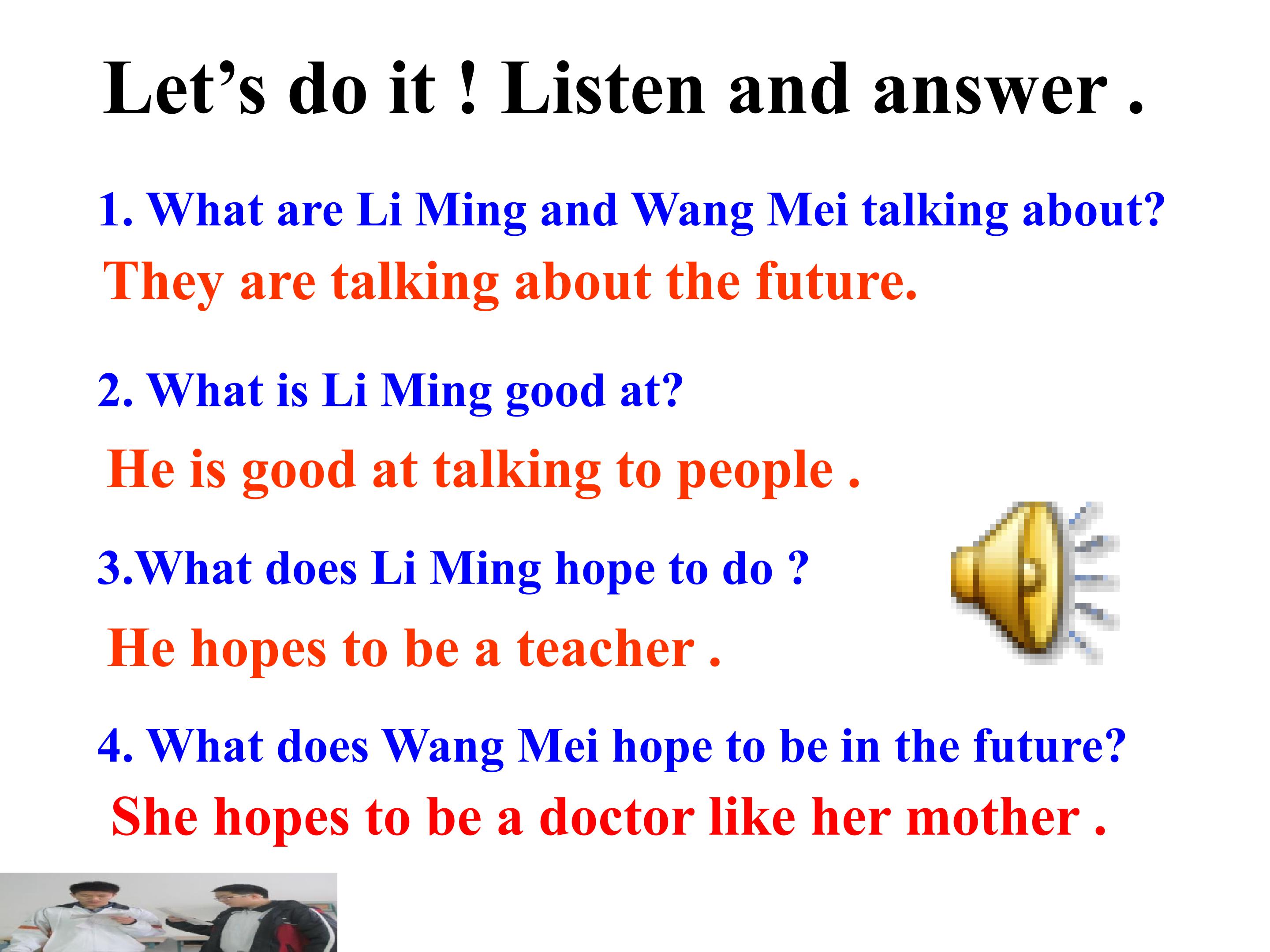 Let’s do it ! Listen and answer .

1. What are Li Ming and Wang Mei talking about?

They are talking about the future.

2. What is Li Ming good at?

He is good at talking to people .

3.What does Li Ming hope to do ?

He hopes to be a teacher .

4. What does Wang Mei hope to be in the future?

She hopes to be a doctor like her mother .